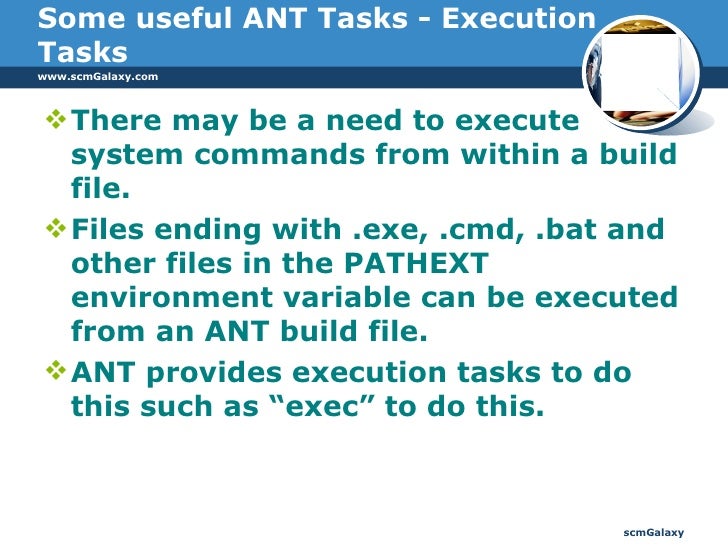 Some useful ANT Tasks - Execution Tasks

www.scmGalaxy.com

❖ There may be a need to execute system commands from within a build file.

❖ Files ending with .exe, .cmd, .bat and other files in the PATHEXT environment variable can be executed from an ANT build file.

❖ ANT provides execution tasks to do this such as “exec” to do this.

scmGalaxy